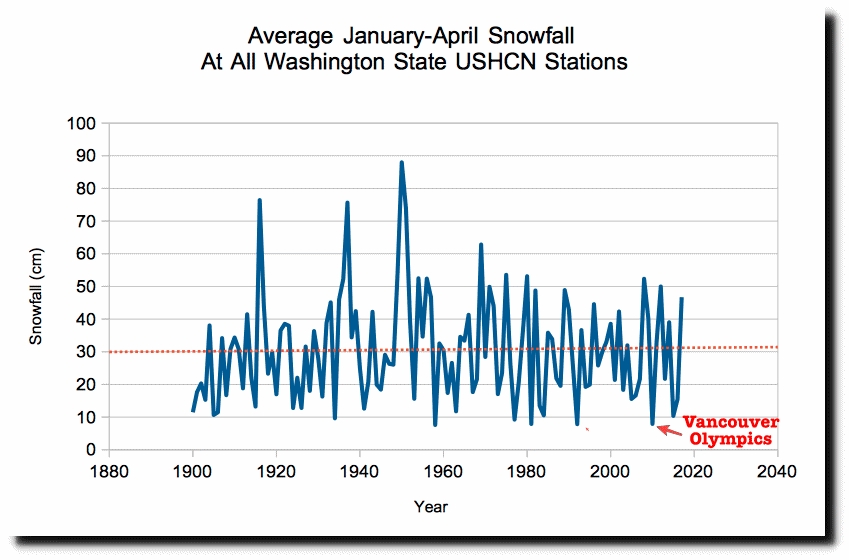 Average January-April Snowfall
At All Washington State USHCN Stations

Snowfall (cm)

100
90
80
70
60
50
40
30
20
10
0

1880 1900 1920 1940 1960 1980 2000 2020 2040

Year

Vancouver Olympics